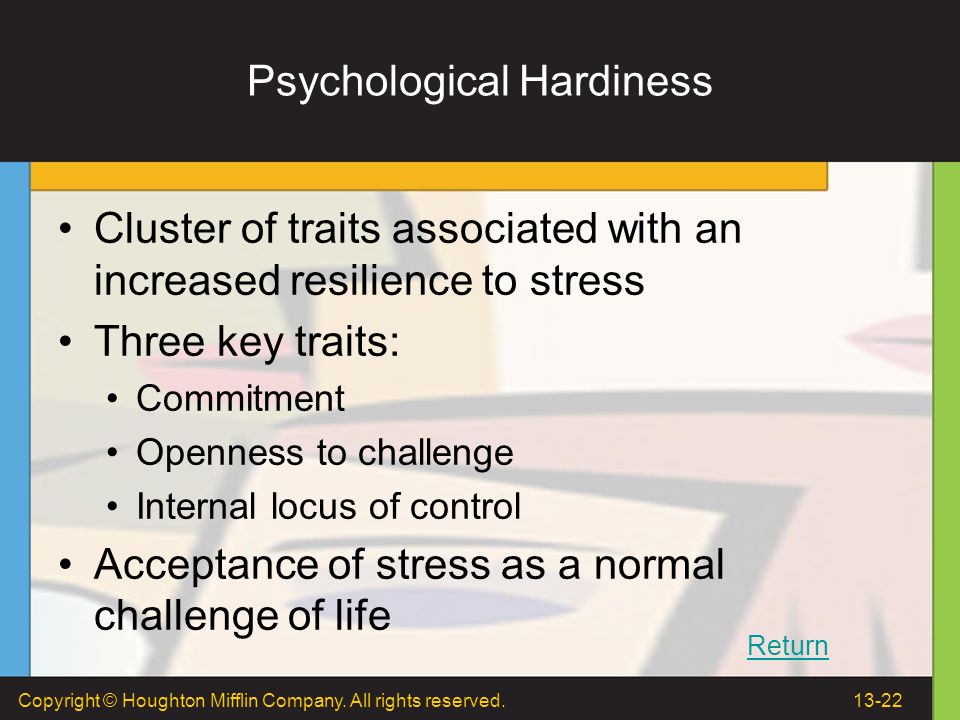 Psychological Hardiness

• Cluster of traits associated with an increased resilience to stress
• Three key traits:
  • Commitment
  • Openness to challenge
  • Internal locus of control
• Acceptance of stress as a normal challenge of life

Return

Copyright © Houghton Mifflin Company. All rights reserved.

13-22